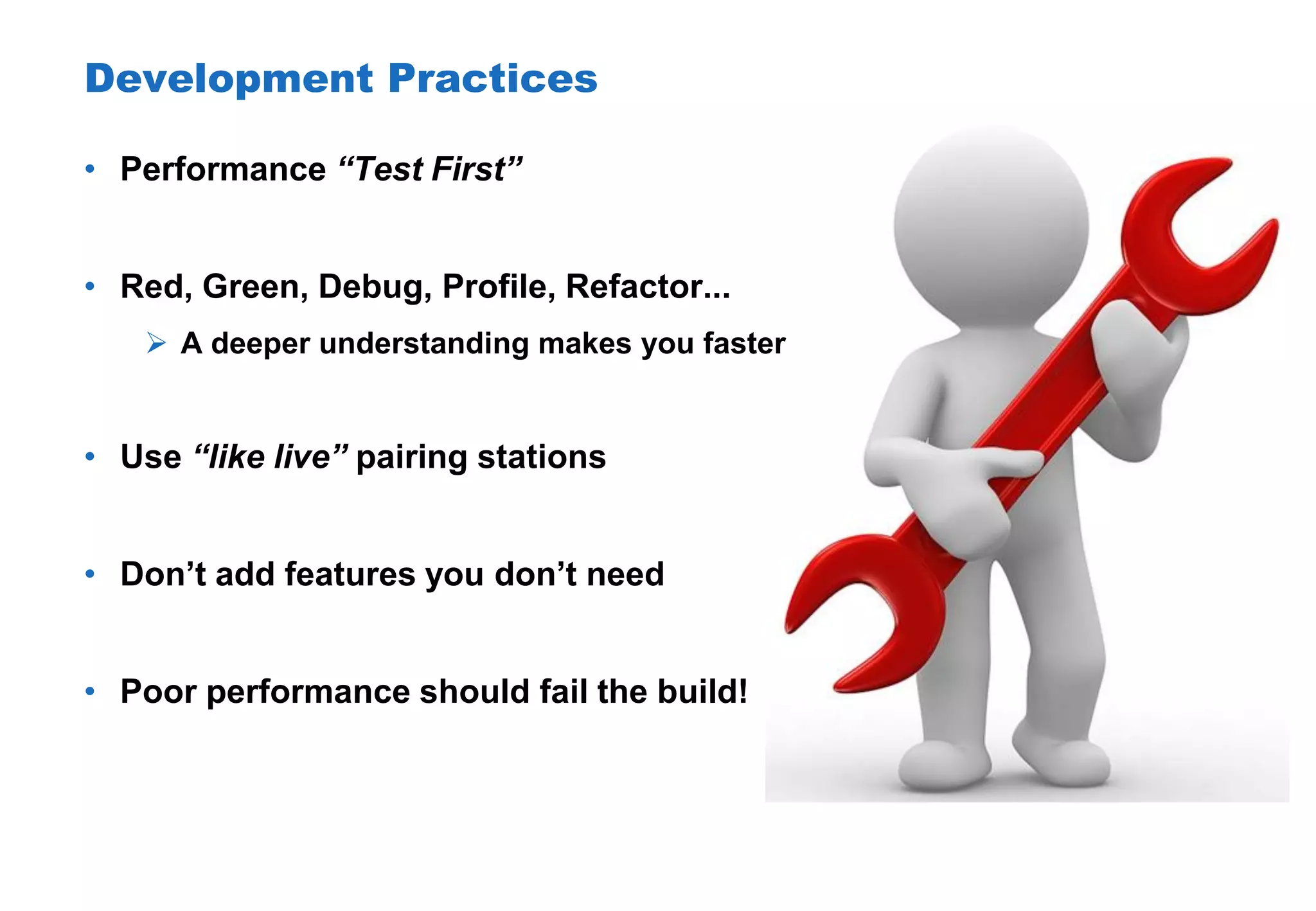 Development Practices

• Performance “Test First”

• Red, Green, Debug, Profile, Refactor...

➢ A deeper understanding makes you faster

• Use “like live” pairing stations

• Don’t add features you don’t need

• Poor performance should fail the build!